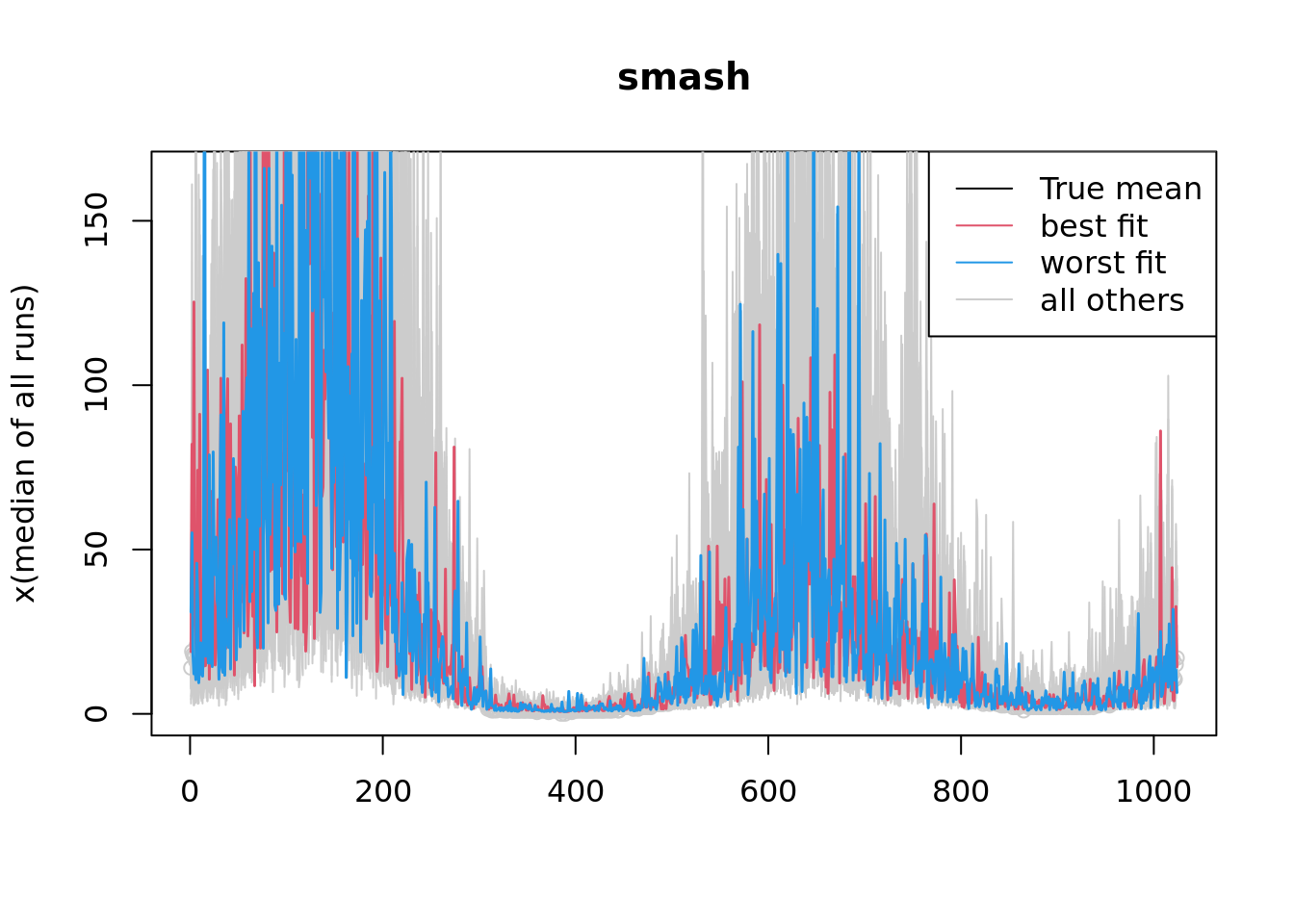 smash

True mean
best fit
worst fit
all others

x(median of all runs)

0
50
100
150

0
200
400
600
800
1000